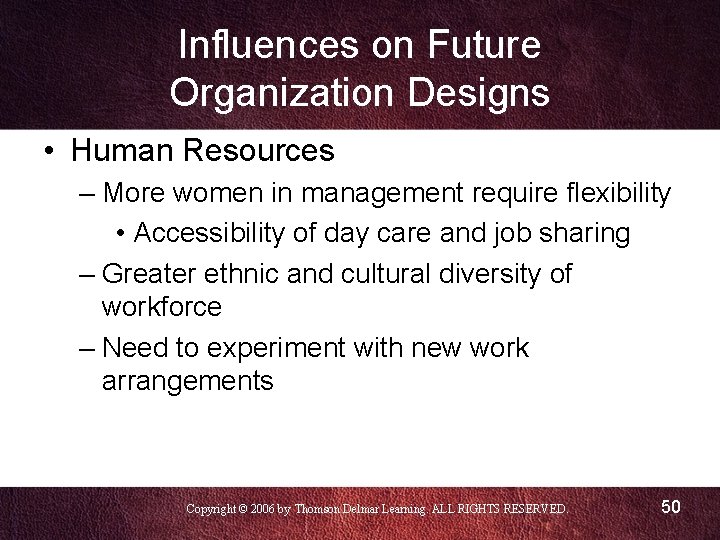 Influences on Future Organization Designs

• Human Resources
– More women in management require flexibility
• Accessibility of day care and job sharing
– Greater ethnic and cultural diversity of workforce
– Need to experiment with new work arrangements

Copyright © 2006 by Thomson Delmar Learning. ALL RIGHTS RESERVED.
50